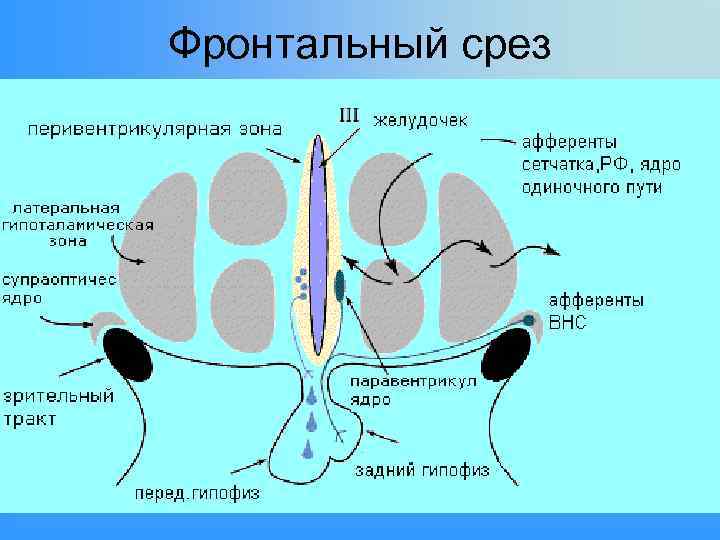 Фронтальный срез

перивентрикулярная зона

III желудочек

афференты сетчатка,РФ, ядро одиночного пути

латеральная гипоталамическая зона

супраоптичес ядро

афференты ВНС

зрительный тракт

паравентрикул ядро

задний гипофиз

перед.гипофиз